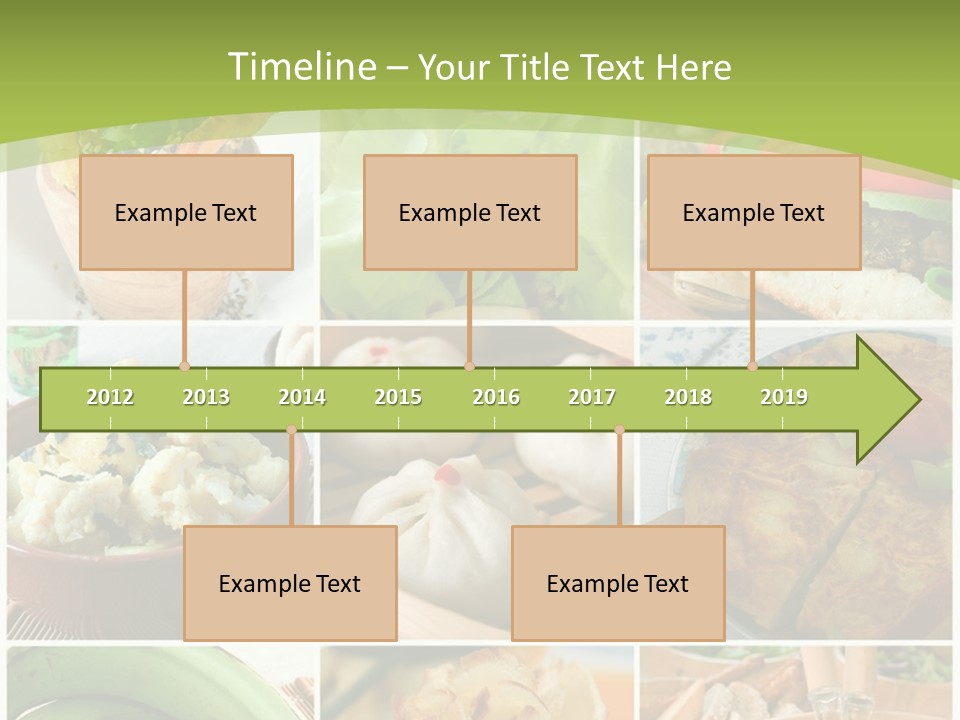 Timeline – Your Title Text Here

Example Text

Example Text

Example Text

2012 2013 2014 2015 2016 2017 2018 2019

Example Text

Example Text